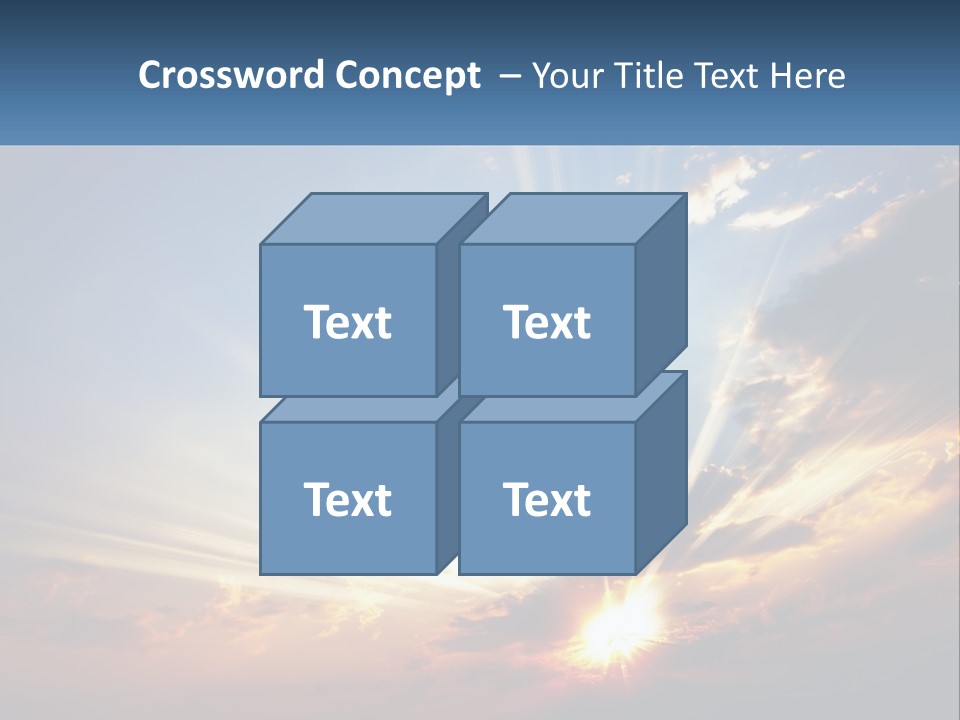 Crossword Concept – Your Title Text Here

Text

Text

Text

Text